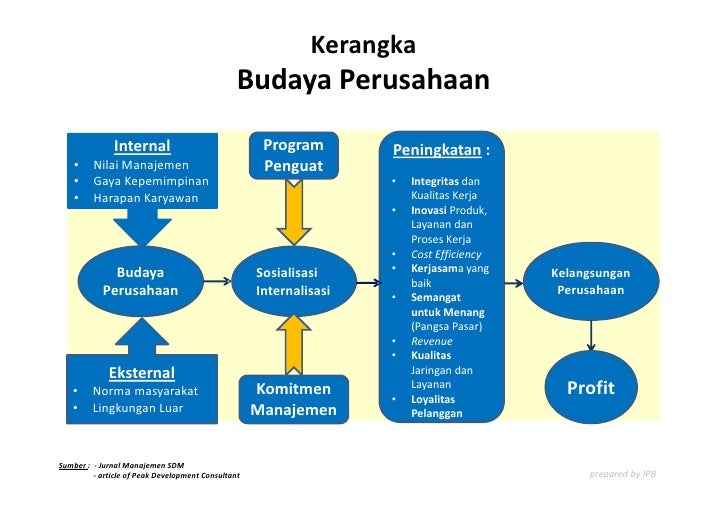 Kerangka
Budaya Perusahaan

Internal
• Nilai Manajemen
• Gaya Kepemimpinan
• Harapan Karyawan

Budaya Perusahaan

Eksternal
• Norma masyarakat
• Lingkungan Luar

Program Penguat

Sosialisasi Internalisasi

Komitmen Manajemen

Peningkatan :
• Integritas dan Kualitas Kerja
• Inovasi Produk, Layanan dan Proses Kerja
• Cost Efficiency
• Kerjasama yang baik
• Semangat untuk Menang (Pangsa Pasar)
• Revenue
• Kualitas Jaringan dan Layanan
• Loyalitas Pelanggan

Kelangsungan Perusahaan

Profit

Sumber : - Jurnal Manajemen SDM
- article of Peak Development Consultant

prepared by IPB